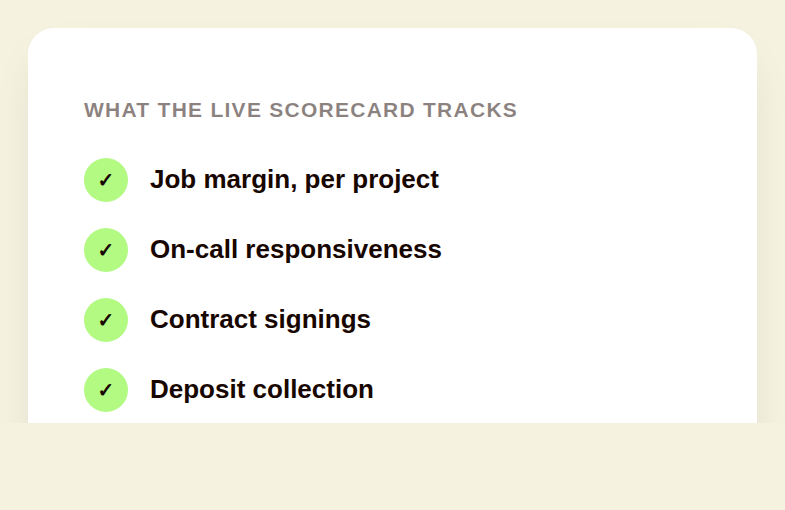 WHAT THE LIVE SCORECARD TRACKS

✓ Job margin, per project

✓ On-call responsiveness

✓ Contract signings

✓ Deposit collection